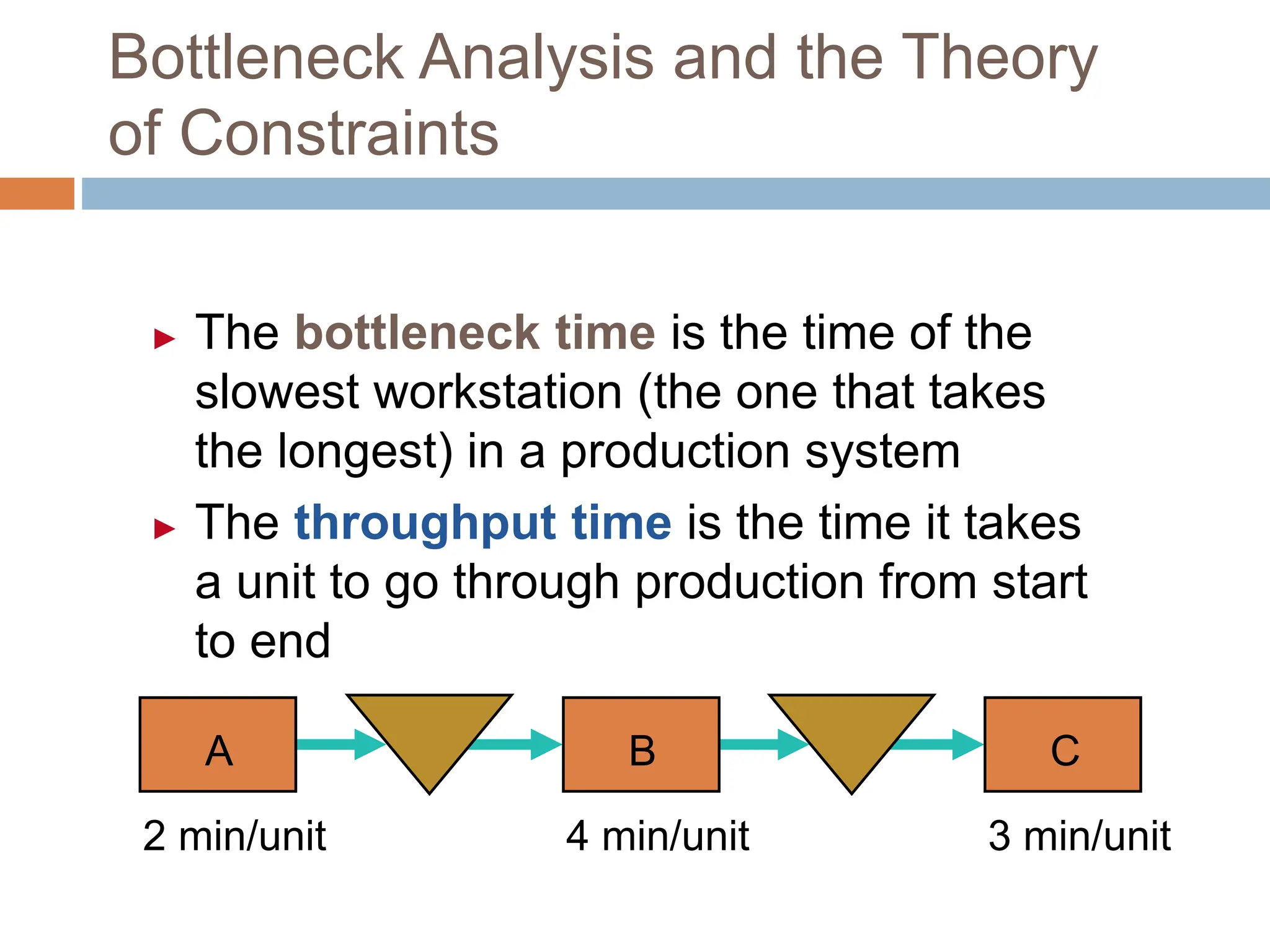 Bottleneck Analysis and the Theory of Constraints

▸ The bottleneck time is the time of the slowest workstation (the one that takes the longest) in a production system

▸ The throughput time is the time it takes a unit to go through production from start to end

A

B

C

2 min/unit

4 min/unit

3 min/unit